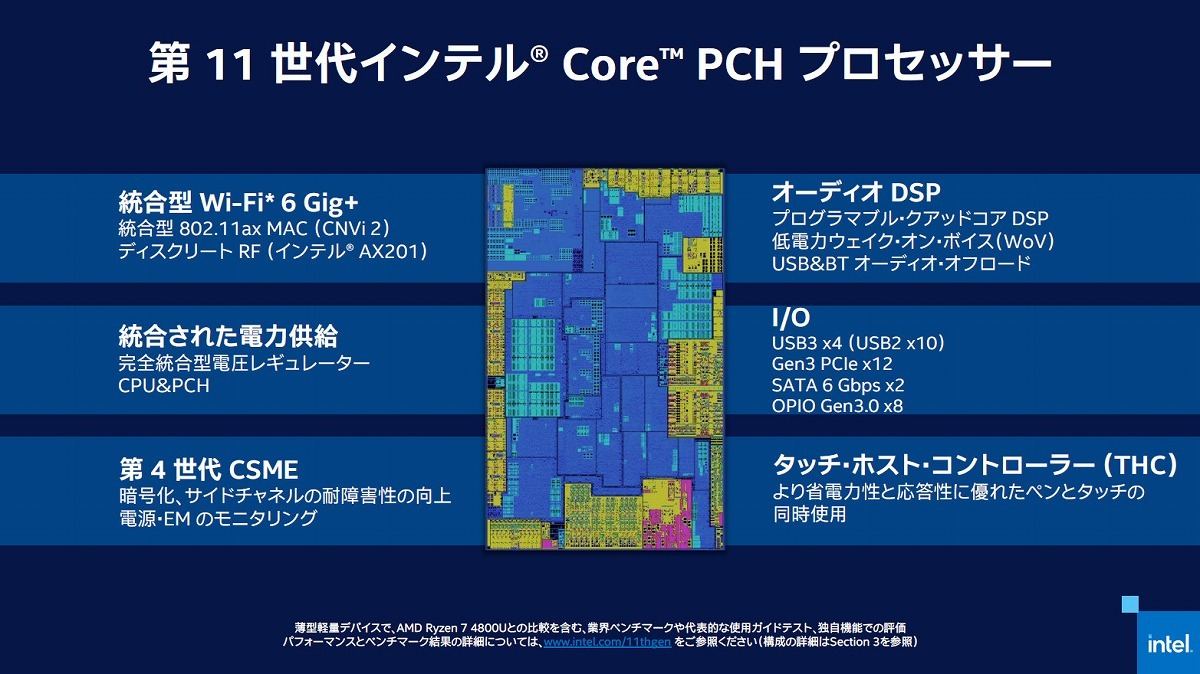 第 11 世代インテル® Core™ PCH プロセッサー

統合型 Wi-Fi* 6 Gig+
統合型 802.11ax MAC (CNVi 2)
ディスクリート RF (インテル® AX201)

統合された電力供給
完全統合型電圧レギュレーター
CPU&PCH

第 4 世代 CSME
暗号化、サイドチャネルの耐障害性の向上
電源・EM のモニタリング

オーディオ DSP
プログラマブル・クアッドコア DSP
低電力ウェイク・オン・ボイス(WoV)
USB&BT オーディオ・オフロード

I/O
USB3 x4 (USB2 x10)
Gen3 PCIe x12
SATA 6 Gbps x2
OPIO Gen3.0 x8

タッチ・ホスト・コントローラー (THC)
より省電力性と応答性に優れたペンとタッチの同時使用

薄型軽量デバイスで、AMD Ryzen 7 4800Uとの比較を含む、業界ベンチマークや代表的な使用ガイドテスト、独自機能での評価
パフォーマンスとベンチマーク結果の詳細については、www.intel.com/11thgen をご参照ください(構成の詳細はSection 3を参照)

intel.